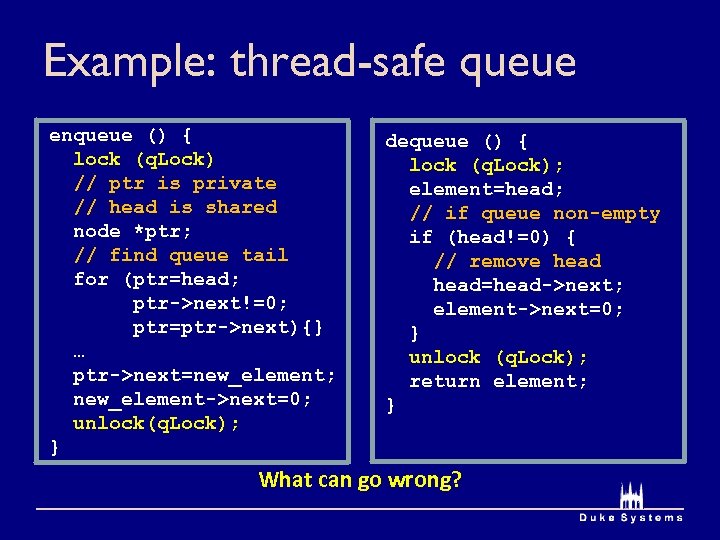 Example: thread-safe queue

enqueue () {
  lock (qLock)
  // ptr is private
  // head is shared
  node *ptr;
  // find queue tail
  for (ptr=head;
        ptr->next!=0;
        ptr=ptr->next){}
  …
  ptr->next=new_element;
  new_element->next=0;
  unlock(qLock);
}

dequeue () {
  lock (qLock);
  element=head;
  // if queue non-empty
  if (head!=0) {
    // remove head
    head=head->next;
    element->next=0;
  }
  unlock (qLock);
  return element;
}

What can go wrong?

Duke Systems